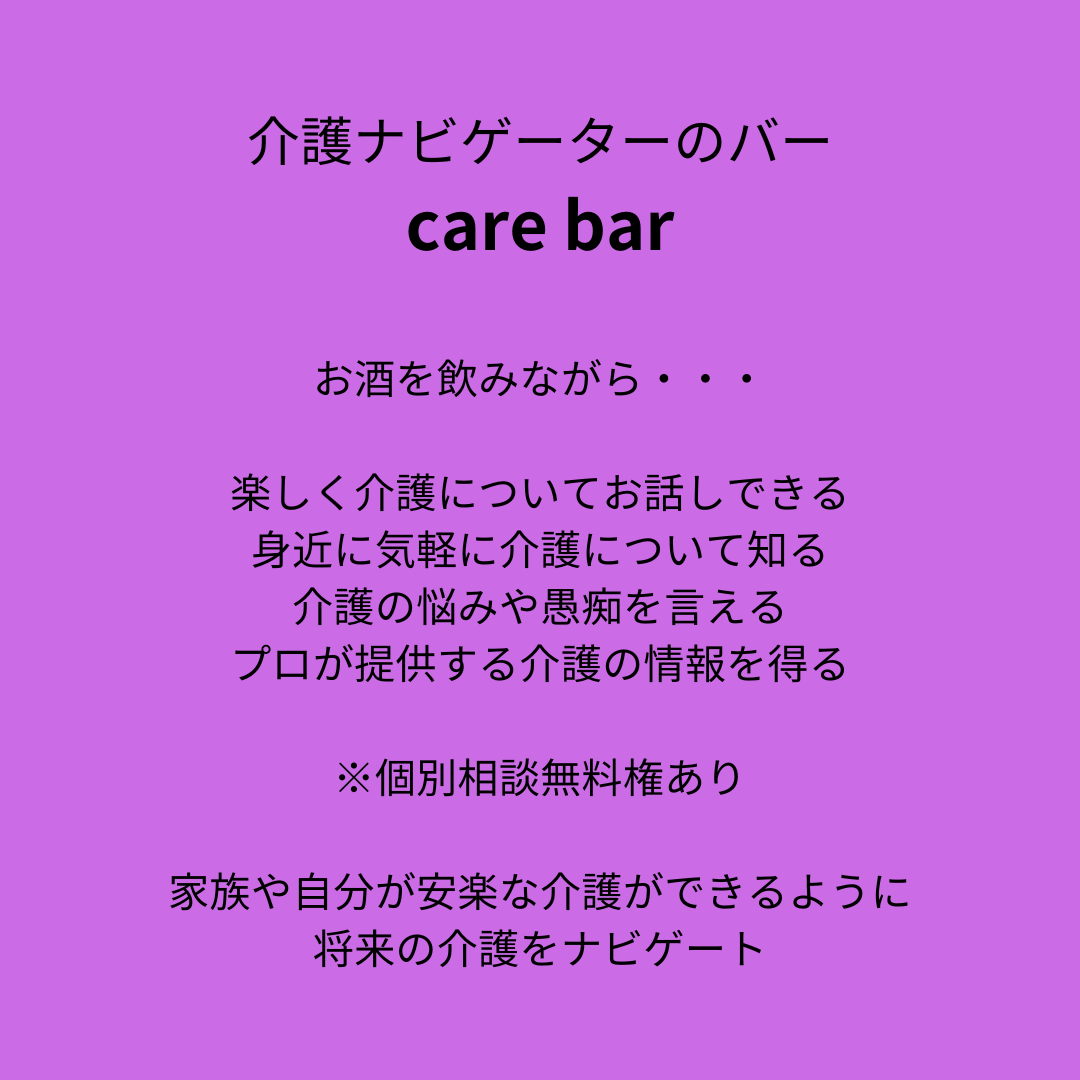 介護ナビゲーターのバー
care bar

お酒を飲みながら・・・

楽しく介護についてお話しできる
身近に気軽に介護について知る
介護の悩みや愚痴を言える
プロが提供する介護の情報を得る

※個別相談無料権あり

家族や自分が安楽な介護ができるように
将来の介護をナビゲート